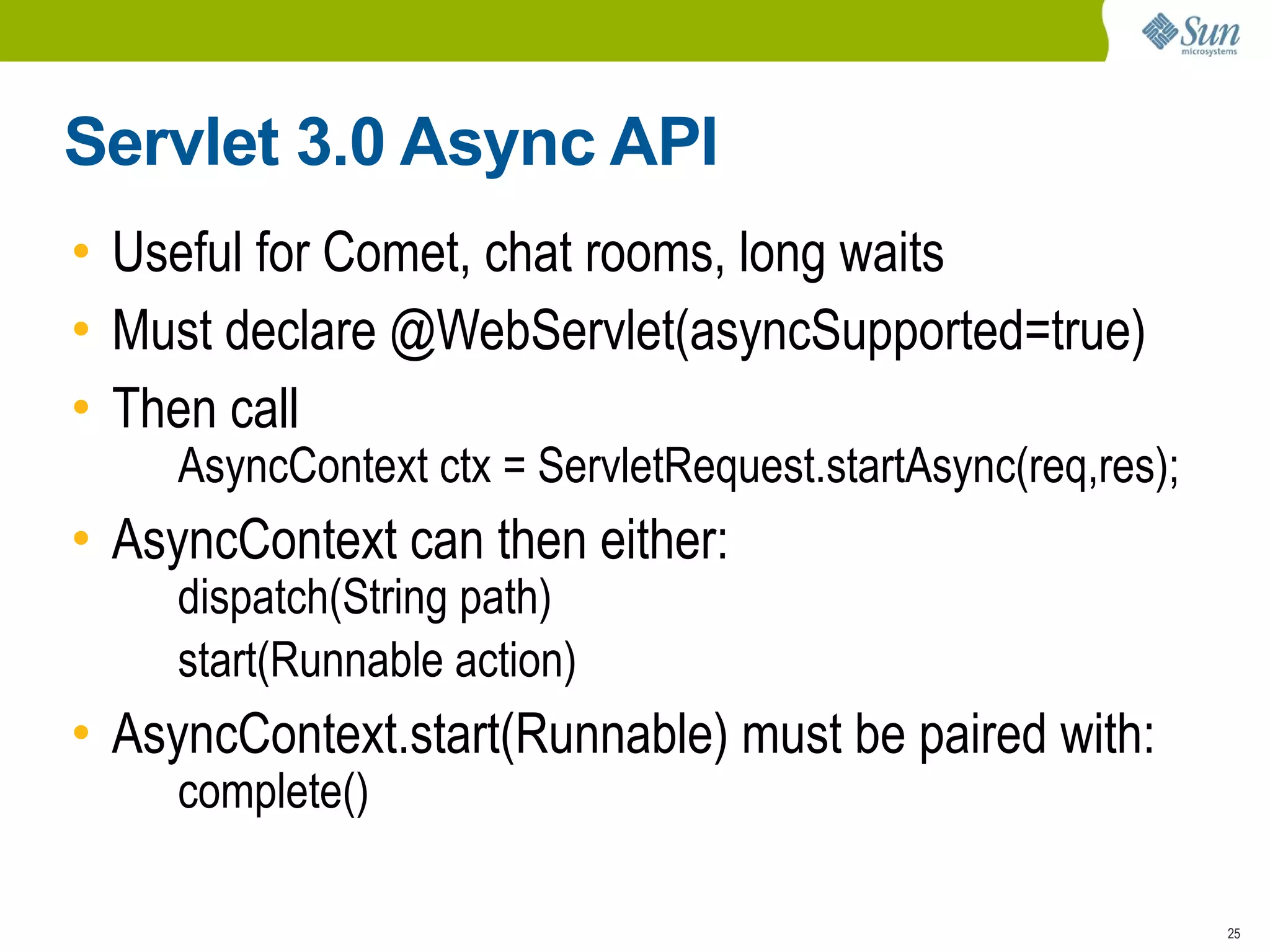 Sun microsystems

Servlet 3.0 Async API

• Useful for Comet, chat rooms, long waits
• Must declare @WebServlet(asyncSupported=true)
• Then call
AsyncContext ctx = ServletRequest.startAsync(req,res);
• AsyncContext can then either:
dispatch(String path)
start(Runnable action)
• AsyncContext.start(Runnable) must be paired with:
complete()

25